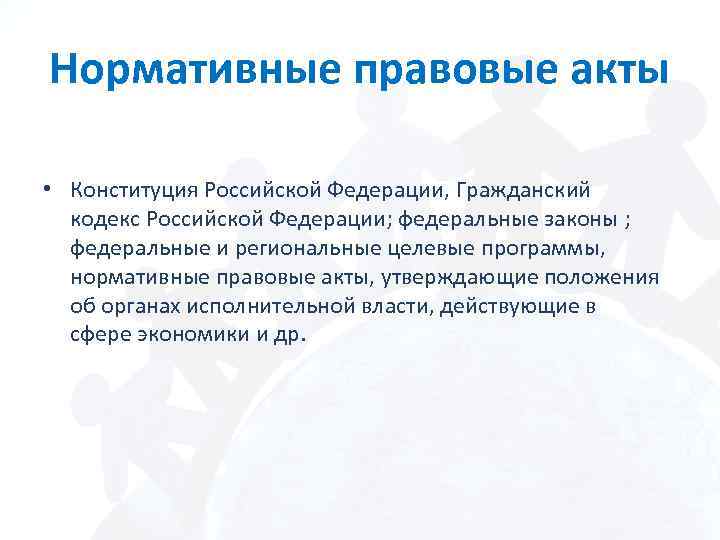 Нормативные правовые акты

• Конституция Российской Федерации, Гражданский кодекс Российской Федерации; федеральные законы ; федеральные и региональные целевые программы, нормативные правовые акты, утверждающие положения об органах исполнительной власти, действующие в сфере экономики и др.